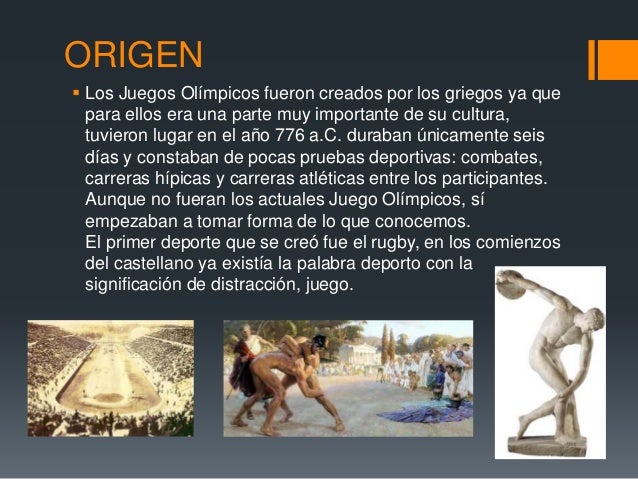 ORIGEN

▪ Los Juegos Olímpicos fueron creados por los griegos ya que para ellos era una parte muy importante de su cultura, tuvieron lugar en el año 776 a.C. duraban únicamente seis días y constaban de pocas pruebas deportivas: combates, carreras hípicas y carreras atléticas entre los participantes. Aunque no fueran los actuales Juego Olímpicos, sí empezaban a tomar forma de lo que conocemos.
El primer deporte que se creó fue el rugby, en los comienzos del castellano ya existía la palabra deporto con la significación de distracción, juego.